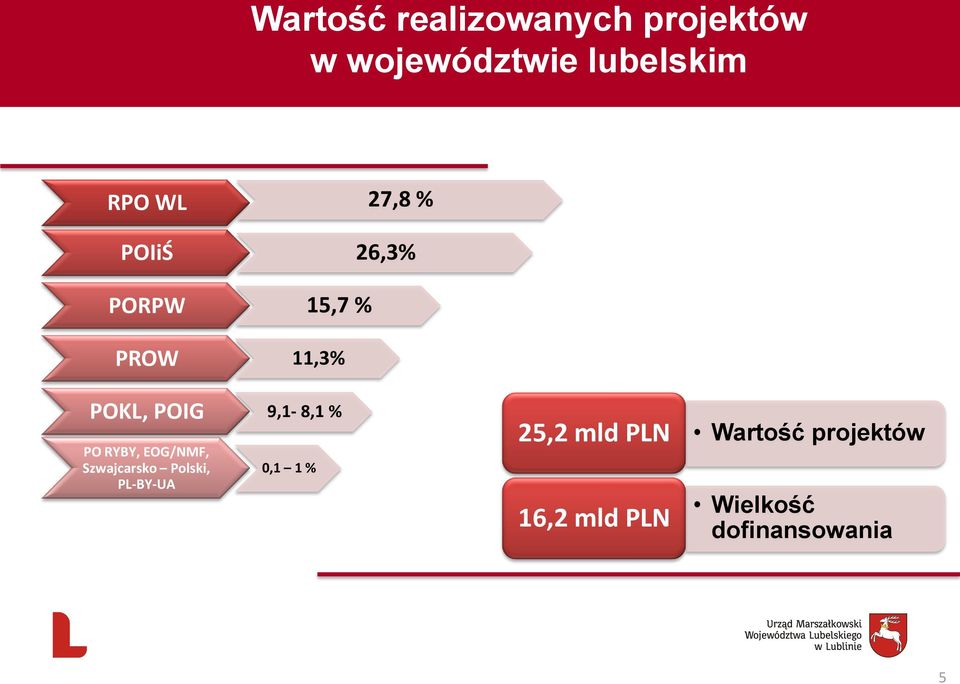 Wartość realizowanych projektów w województwie lubelskim

RPO WL 27,8 %
POIiŚ 26,3%
PORPW 15,7 %
PROW 11,3%
POKL, POIG 9,1- 8,1 %
PO RYBY, EOG/NMF, Szwajcarsko – Polski, PL-BY-UA 0,1 – 1 %

25,2 mld PLN • Wartość projektów
16,2 mld PLN • Wielkość dofinansowania

Urząd Marszałkowski Województwa Lubelskiego w Lublinie

5